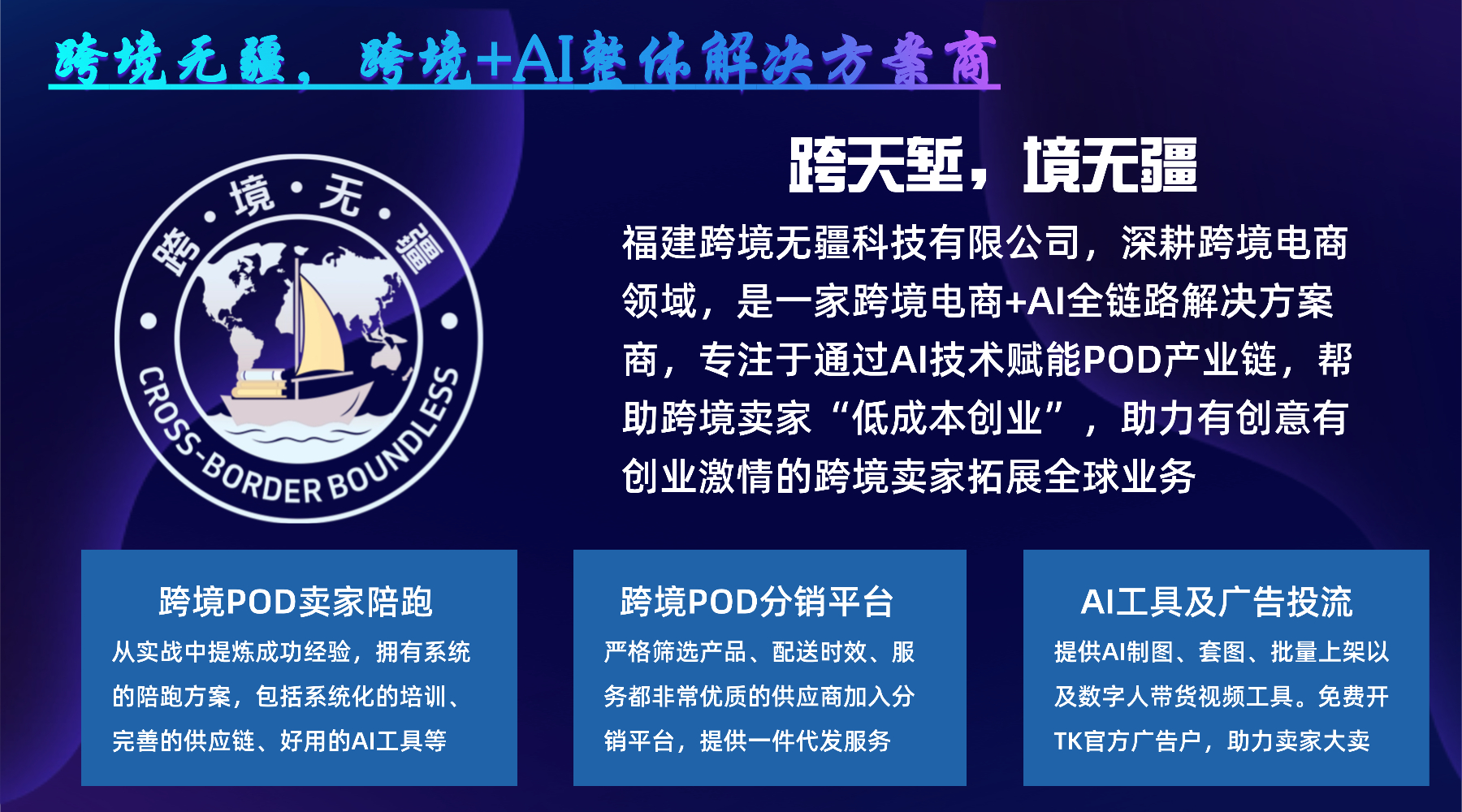 跨境无疆，跨境+AI整体解决方案商

跨·境·无·疆

CROSS-BORDER BOUNDLESS

跨天堑，境无疆

福建跨境无疆科技有限公司，深耕跨境电商领域，是一家跨境电商+AI全链路解决方案商，专注于通过AI技术赋能POD产业链，帮助跨境卖家“低成本创业”，助力有创意有创业激情的跨境卖家拓展全球业务

跨境POD卖家陪跑

从实战中提炼成功经验，拥有系统的陪跑方案，包括系统化的培训、完善的供应链、好用的AI工具等

跨境POD分销平台

严格筛选产品、配送时效、服务都非常优质的供应商加入分销平台，提供一件代发服务

AI工具及广告投流

提供AI制图、套图、批量上架以及数字人带货视频工具。免费开TK官方广告户，助力卖家大卖